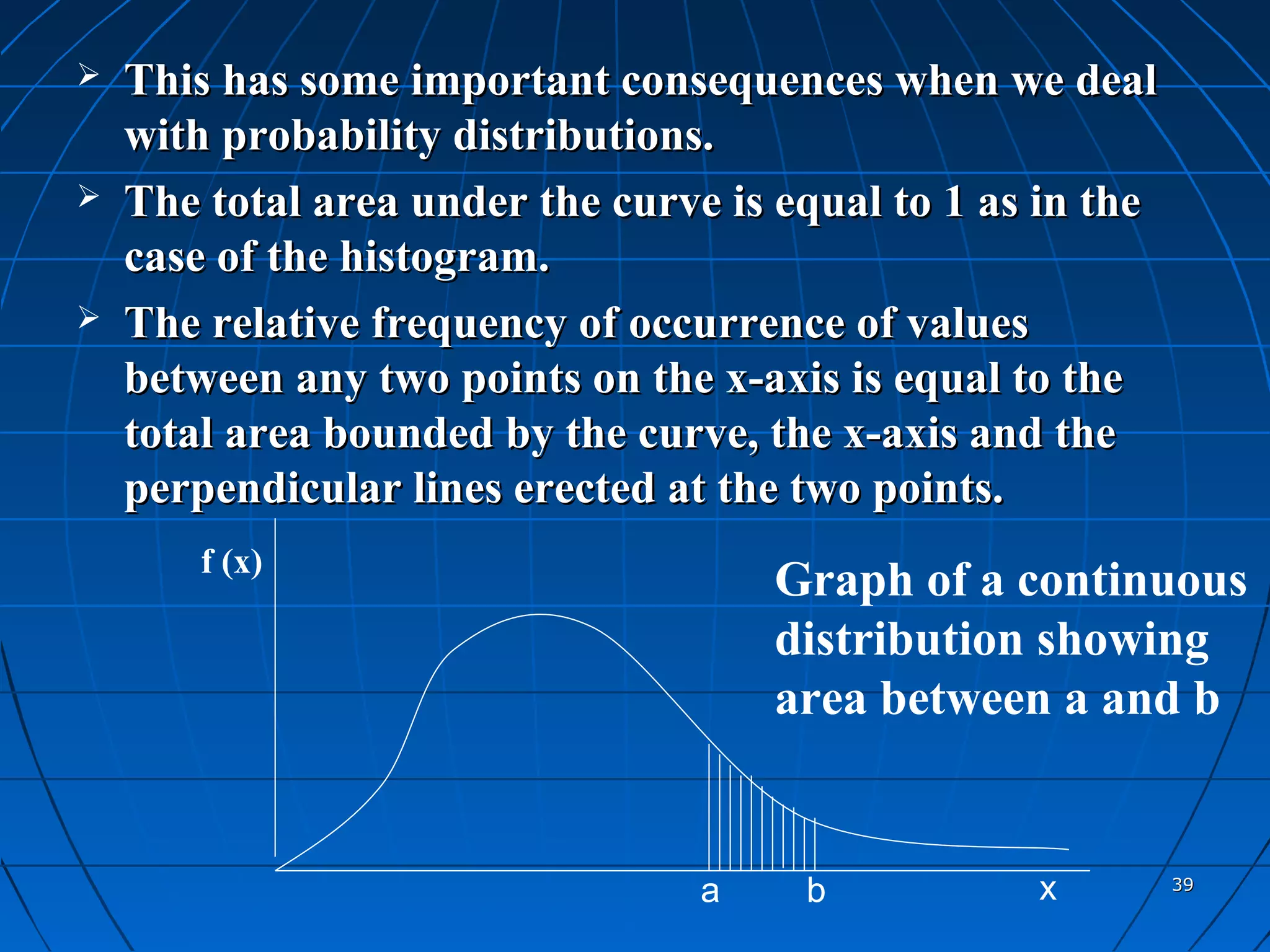 ➢ This has some important consequences when we deal with probability distributions.

➢ The total area under the curve is equal to 1 as in the case of the histogram.

➢ The relative frequency of occurrence of values between any two points on the x-axis is equal to the total area bounded by the curve, the x-axis and the perpendicular lines erected at the two points.

f (x)

Graph of a continuous distribution showing area between a and b

a

b

x

39